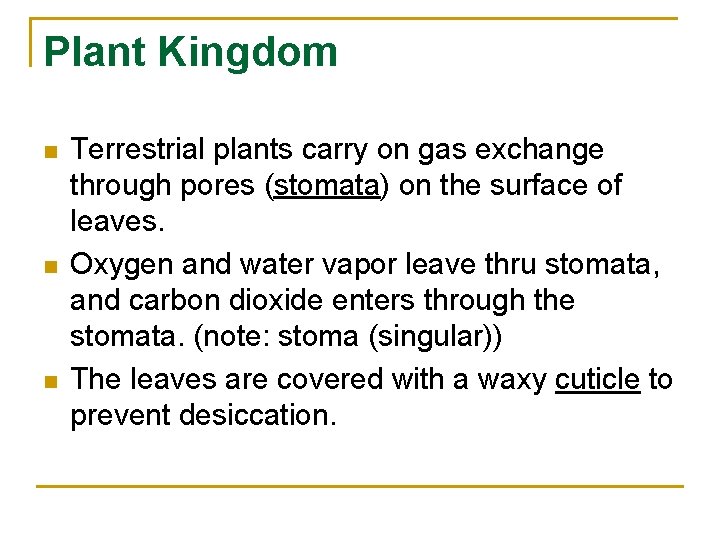 Plant Kingdom

- Terrestrial plants carry on gas exchange through pores (stomata) on the surface of leaves.
- Oxygen and water vapor leave thru stomata, and carbon dioxide enters through the stomata. (note: stoma (singular))
- The leaves are covered with a waxy cuticle to prevent desiccation.